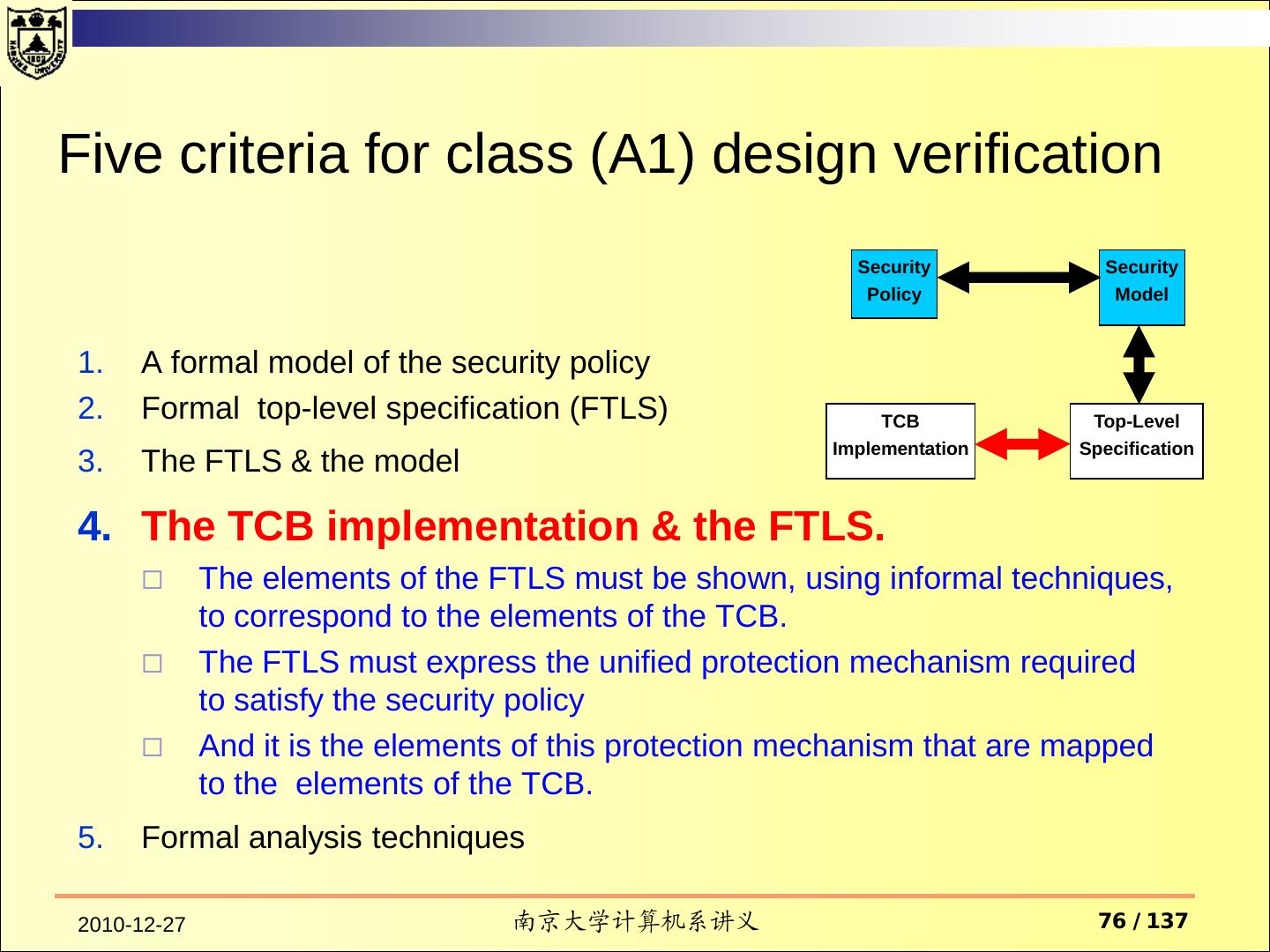 Five criteria for class (A1) design verification

Security Policy

Security Model

TCB Implementation

Top-Level Specification

1. A formal model of the security policy
2. Formal top-level specification (FTLS)
3. The FTLS & the model
4. The TCB implementation & the FTLS.
□ The elements of the FTLS must be shown, using informal techniques, to correspond to the elements of the TCB.
□ The FTLS must express the unified protection mechanism required to satisfy the security policy
□ And it is the elements of this protection mechanism that are mapped to the elements of the TCB.
5. Formal analysis techniques

2010-12-27

南京大学计算机系讲义

76 / 137